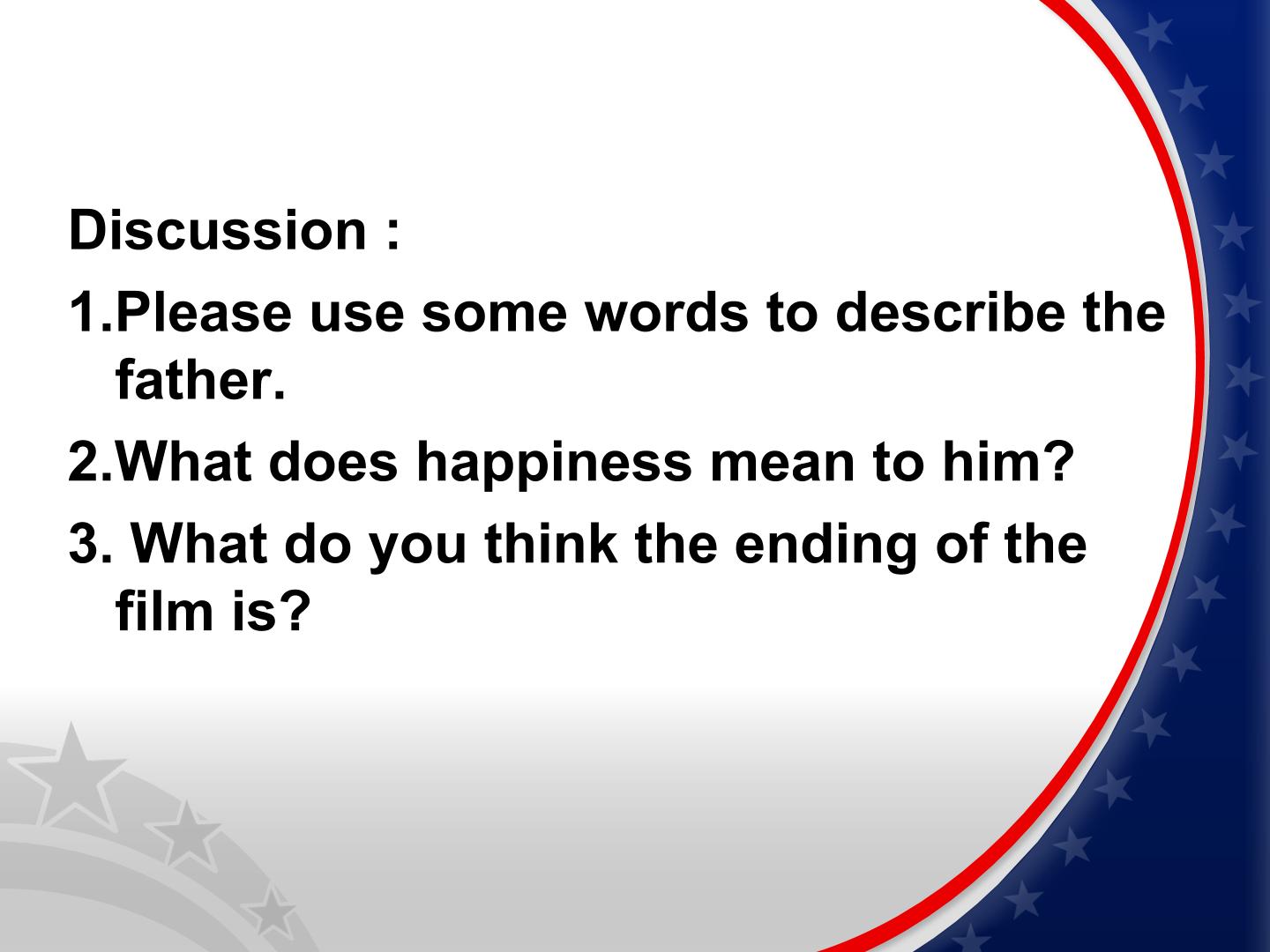 Discussion :

1.Please use some words to describe the father.

2.What does happiness mean to him?

3. What do you think the ending of the film is?